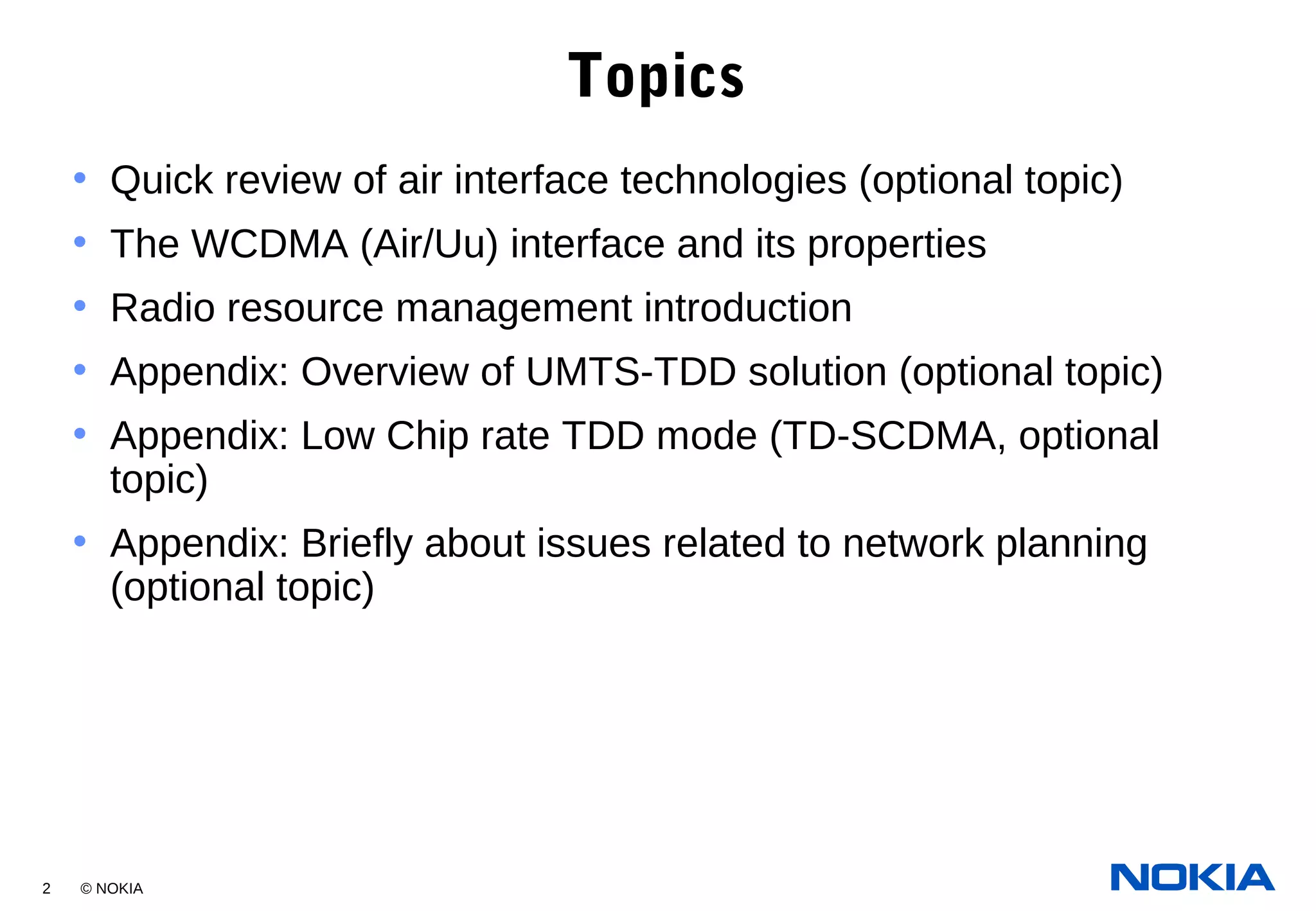 Topics

• Quick review of air interface technologies (optional topic)
• The WCDMA (Air/Uu) interface and its properties
• Radio resource management introduction
• Appendix: Overview of UMTS-TDD solution (optional topic)
• Appendix: Low Chip rate TDD mode (TD-SCDMA, optional topic)
• Appendix: Briefly about issues related to network planning (optional topic)

2 © NOKIA

NOKIA